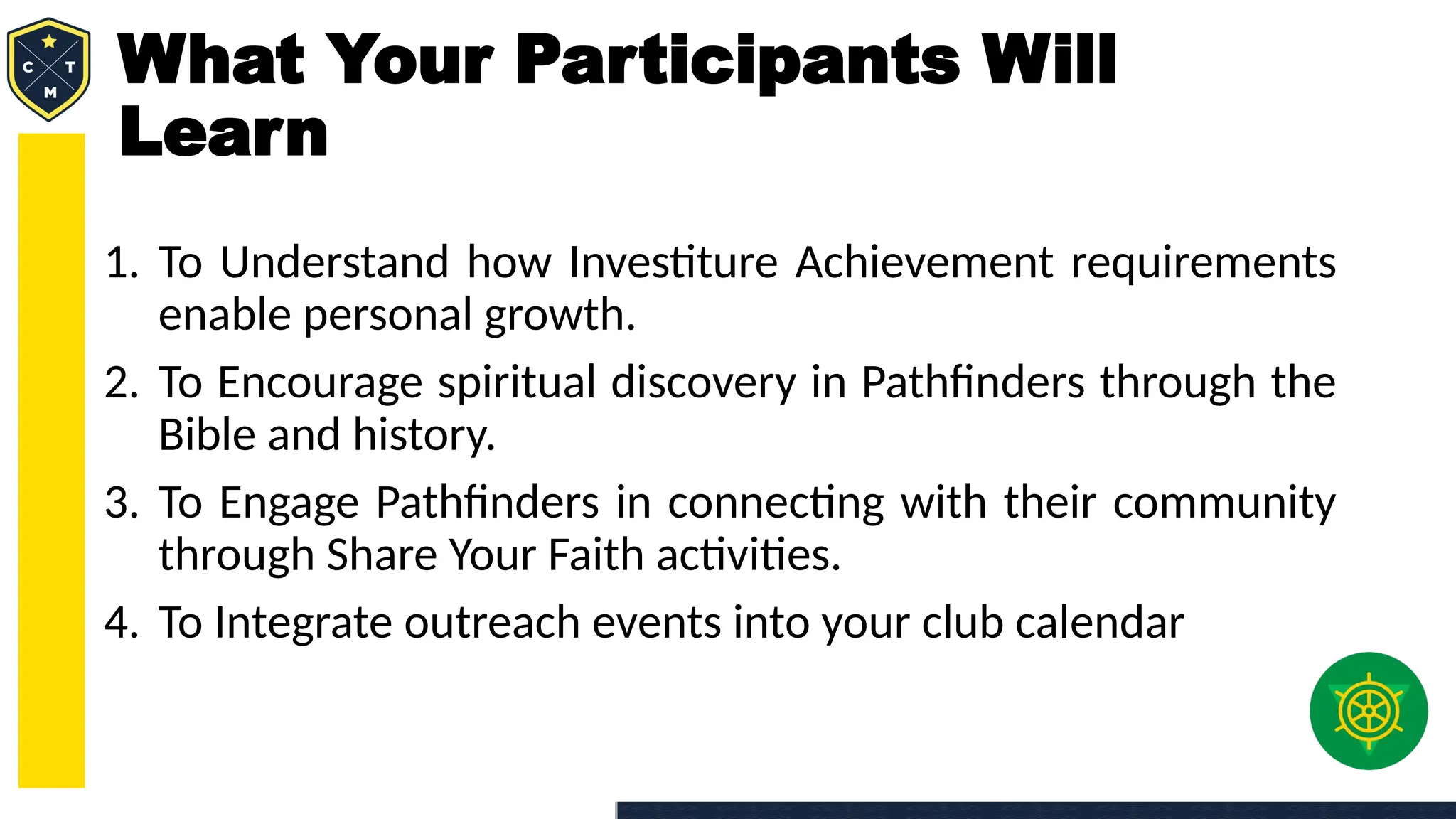 C T M

What Your Participants Will Learn

1. To Understand how Investiture Achievement requirements enable personal growth.
2. To Encourage spiritual discovery in Pathfinders through the Bible and history.
3. To Engage Pathfinders in connecting with their community through Share Your Faith activities.
4. To Integrate outreach events into your club calendar